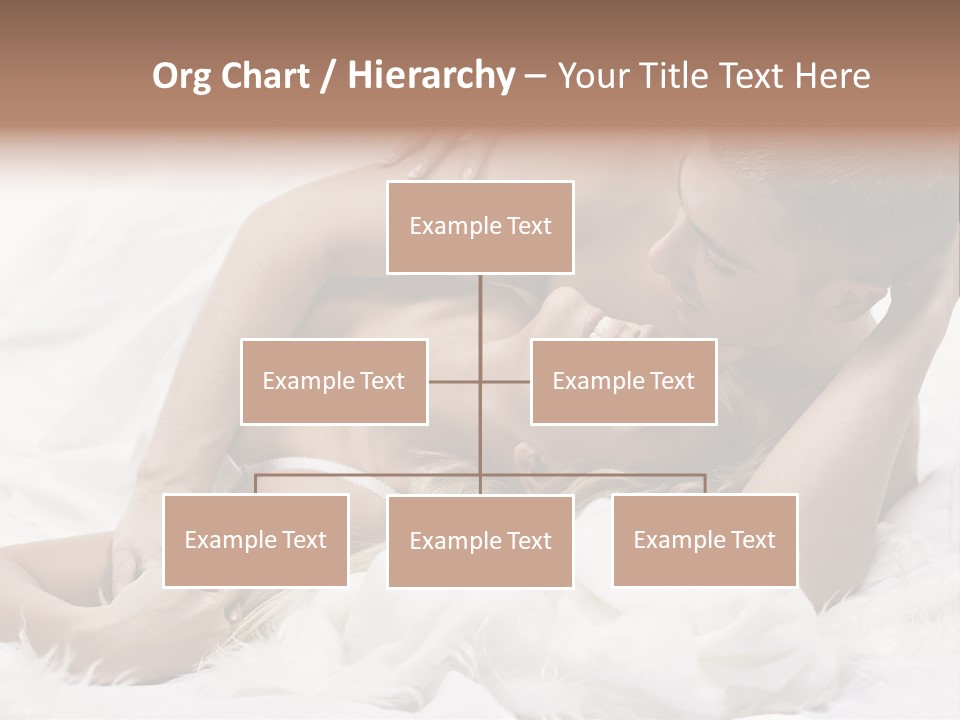 Org Chart / Hierarchy – Your Title Text Here

Example Text

Example Text

Example Text

Example Text

Example Text

Example Text